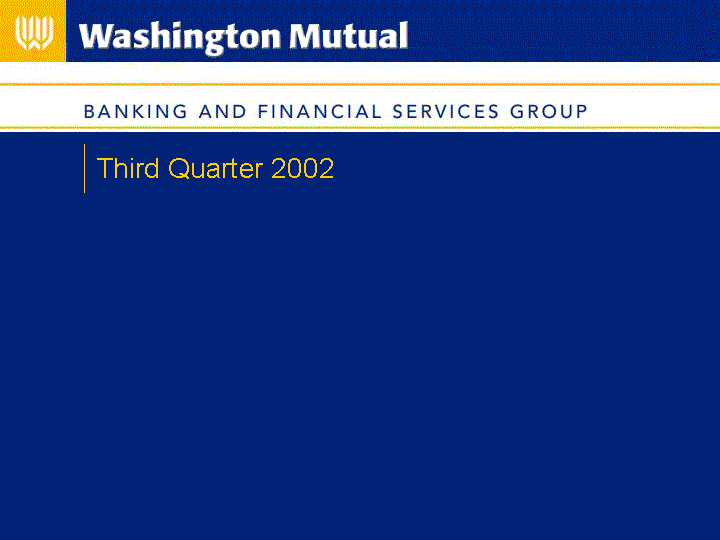 Washington Mutual

BANKING AND FINANCIAL SERVICES GROUP

Third Quarter 2002